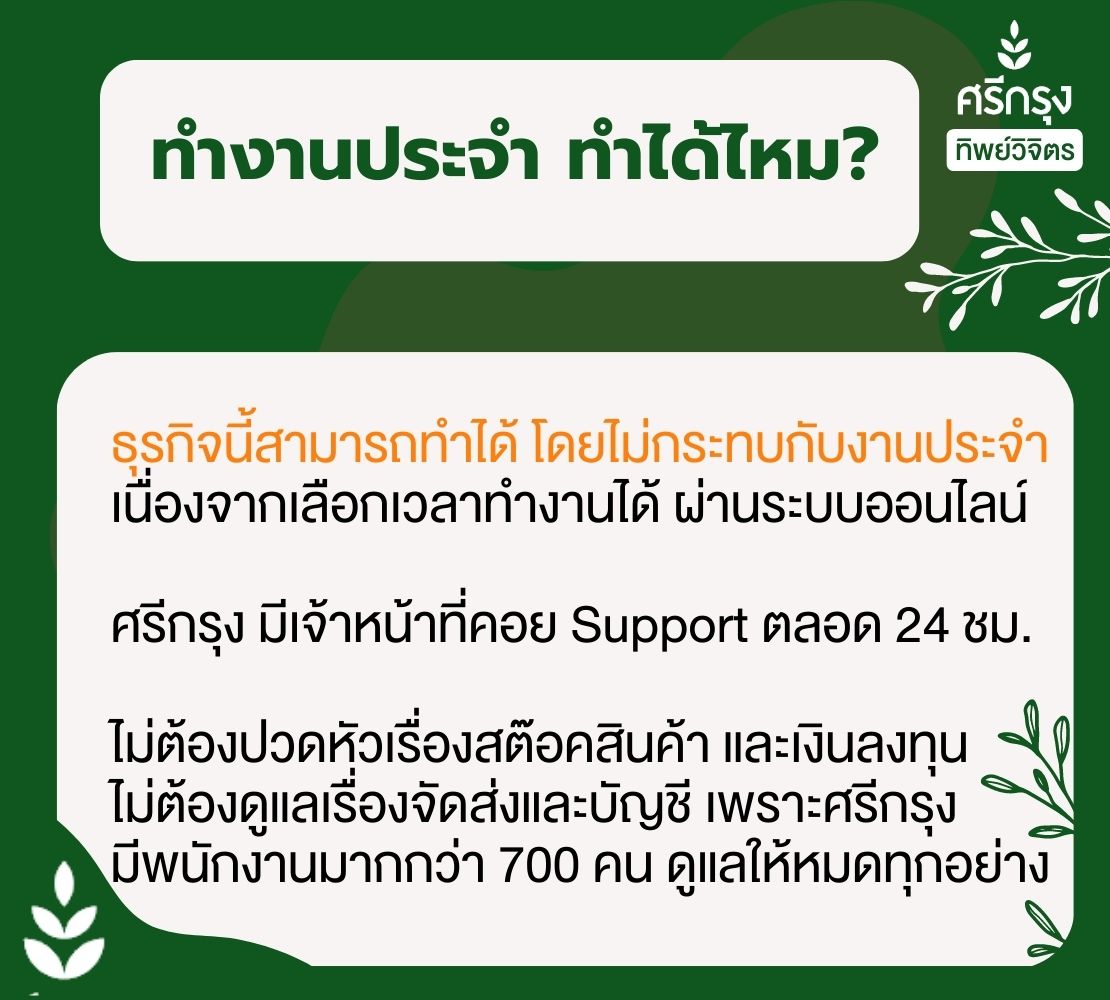 ศรีกรุง
ทิพย์วิจิตร

ทำงานประจำ ทำได้ไหม?

ธุรกิจนี้สามารถทำได้ โดยไม่กระทบกับงานประจำ เนื่องจากเลือกเวลาทำงานได้ ผ่านระบบออนไลน์

ศรีกรุง มีเจ้าหน้าที่คอย Support ตลอด 24 ชม.

ไม่ต้องปวดหัวเรื่องสต๊อคสินค้า และเงินลงทุน ไม่ต้องดูแลเรื่องจัดส่งและบัญชี เพราะศรีกรุง มีพนักงานมากกว่า 700 คน ดูแลให้หมดทุกอย่าง